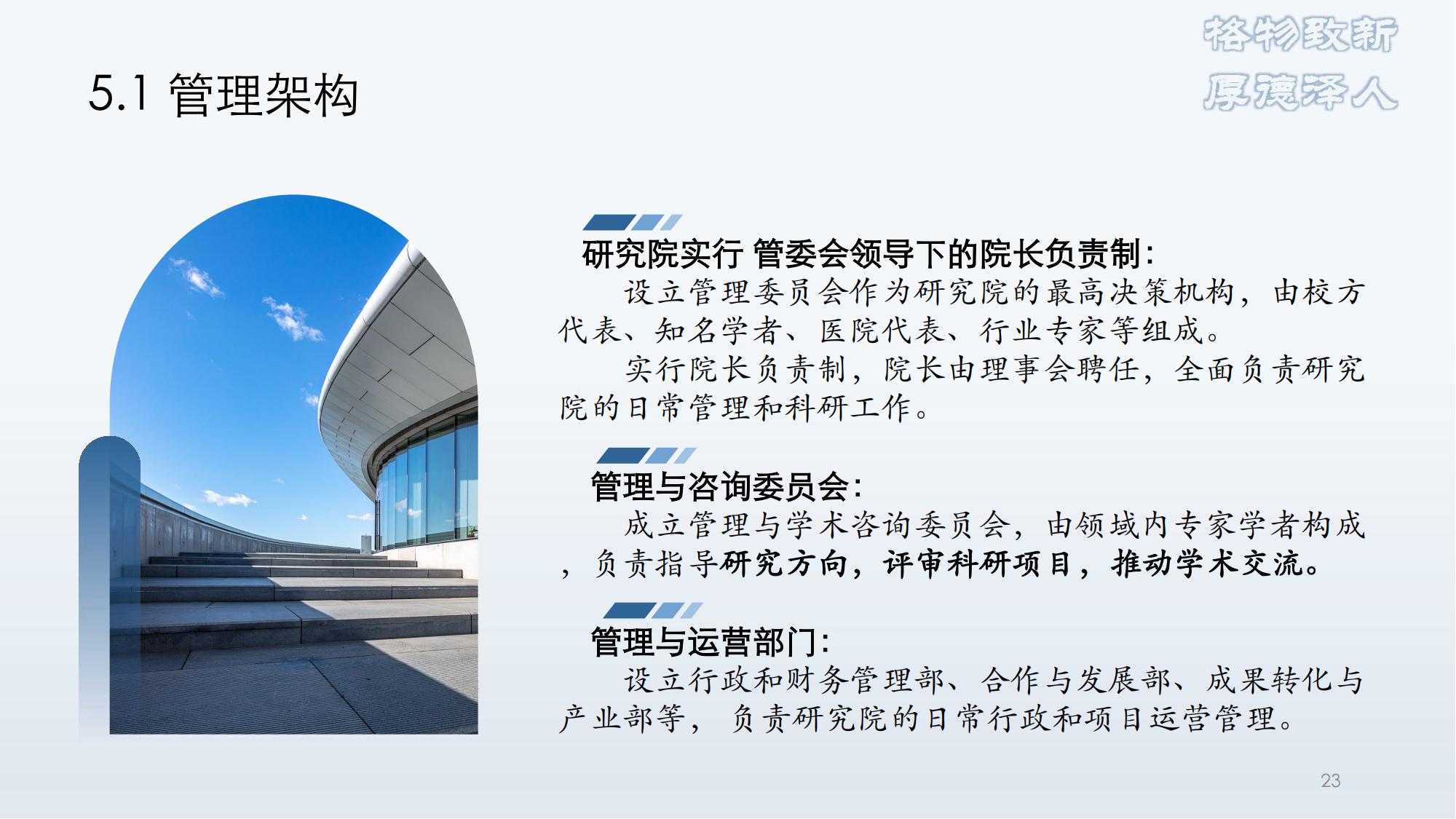 格物致新
厚德泽人

5.1 管理架构

研究院实行 管委会领导下的院长负责制：

设立管理委员会作为研究院的最高决策机构，由校方代表、知名学者、医院代表、行业专家等组成。

实行院长负责制，院长由理事会聘任，全面负责研究院的日常管理和科研工作。

管理与咨询委员会：

成立管理与学术咨询委员会，由领域内专家学者构成，负责指导研究方向，评审科研项目，推动学术交流。

管理与运营部门：

设立行政和财务管理部、合作与发展部、成果转化与产业部等，负责研究院的日常行政和项目运营管理。

23